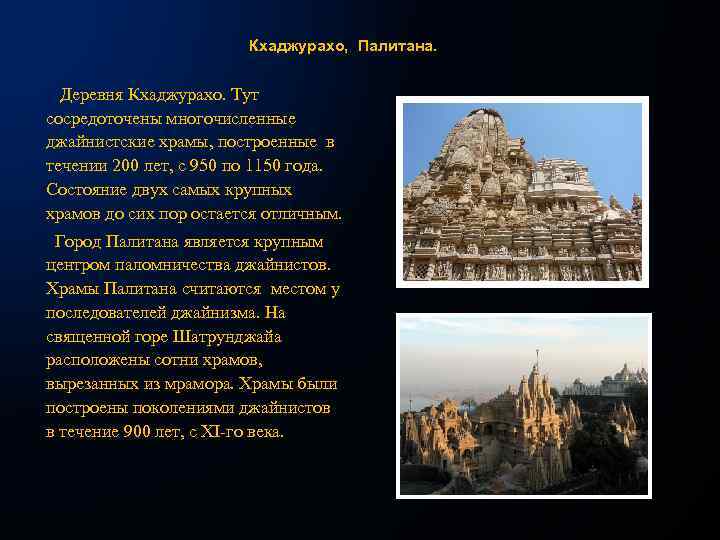 Кхаджурахо, Палитана.

Деревня Кхаджурахо. Тут сосредоточены многочисленные джайнистские храмы, построенные в течении 200 лет, с 950 по 1150 года. Состояние двух самых крупных храмов до сих пор остается отличным.

Город Палитана является крупным центром паломничества джайнистов. Храмы Палитана считаются местом у последователей джайнизма. На священной горе Шатрунджайа расположены сотни храмов, вырезанных из мрамора. Храмы были построены поколениями джайнистов в течение 900 лет, с XI-го века.